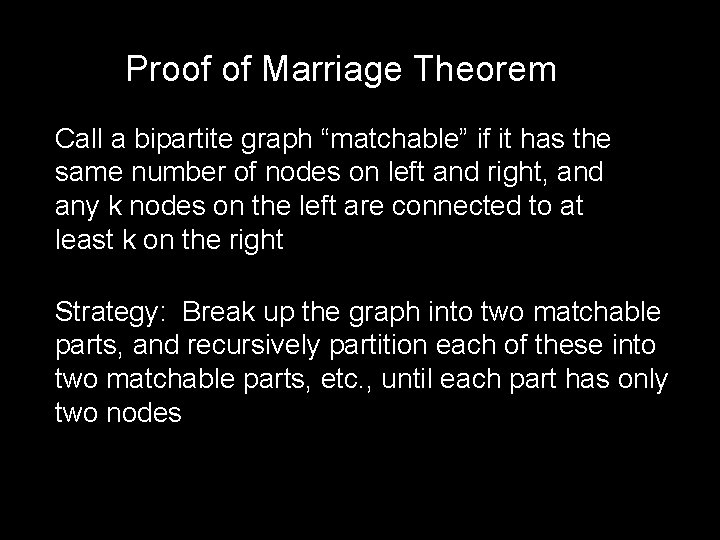 Proof of Marriage Theorem

Call a bipartite graph “matchable” if it has the same number of nodes on left and right, and any k nodes on the left are connected to at least k on the right

Strategy: Break up the graph into two matchable parts, and recursively partition each of these into two matchable parts, etc., until each part has only two nodes